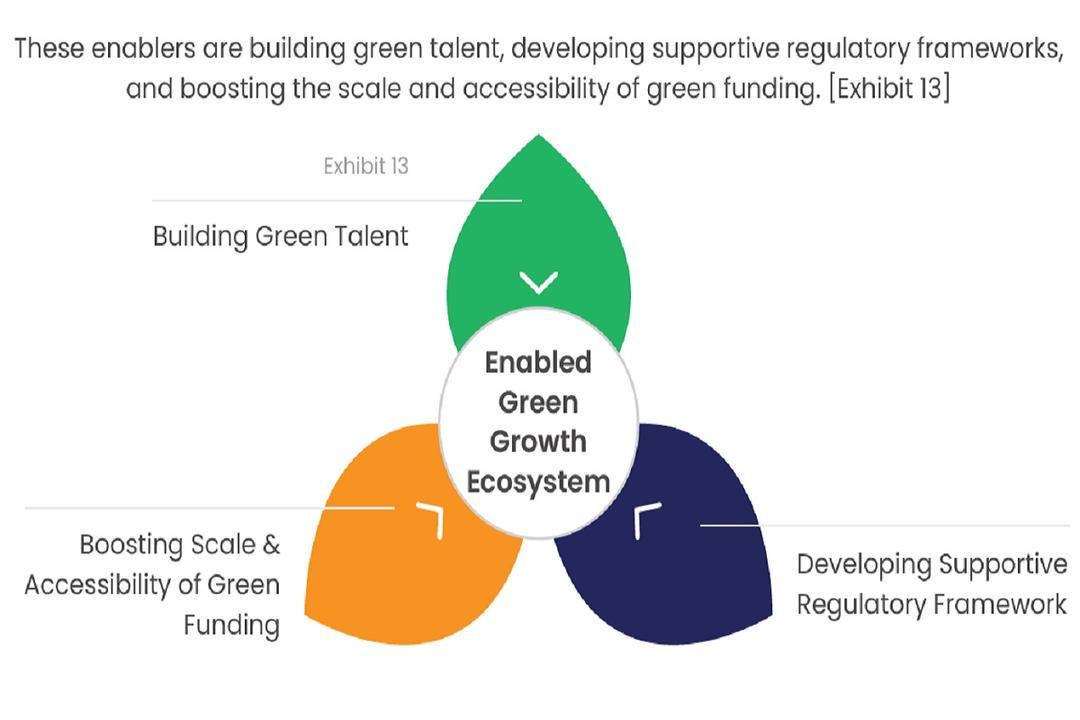 These enablers are building green talent, developing supportive regulatory frameworks, and boosting the scale and accessibility of green funding. [Exhibit 13]

Exhibit 13

Building Green Talent

Enabled Green Growth Ecosystem

Boosting Scale & Accessibility of Green Funding

Developing Supportive Regulatory Framework